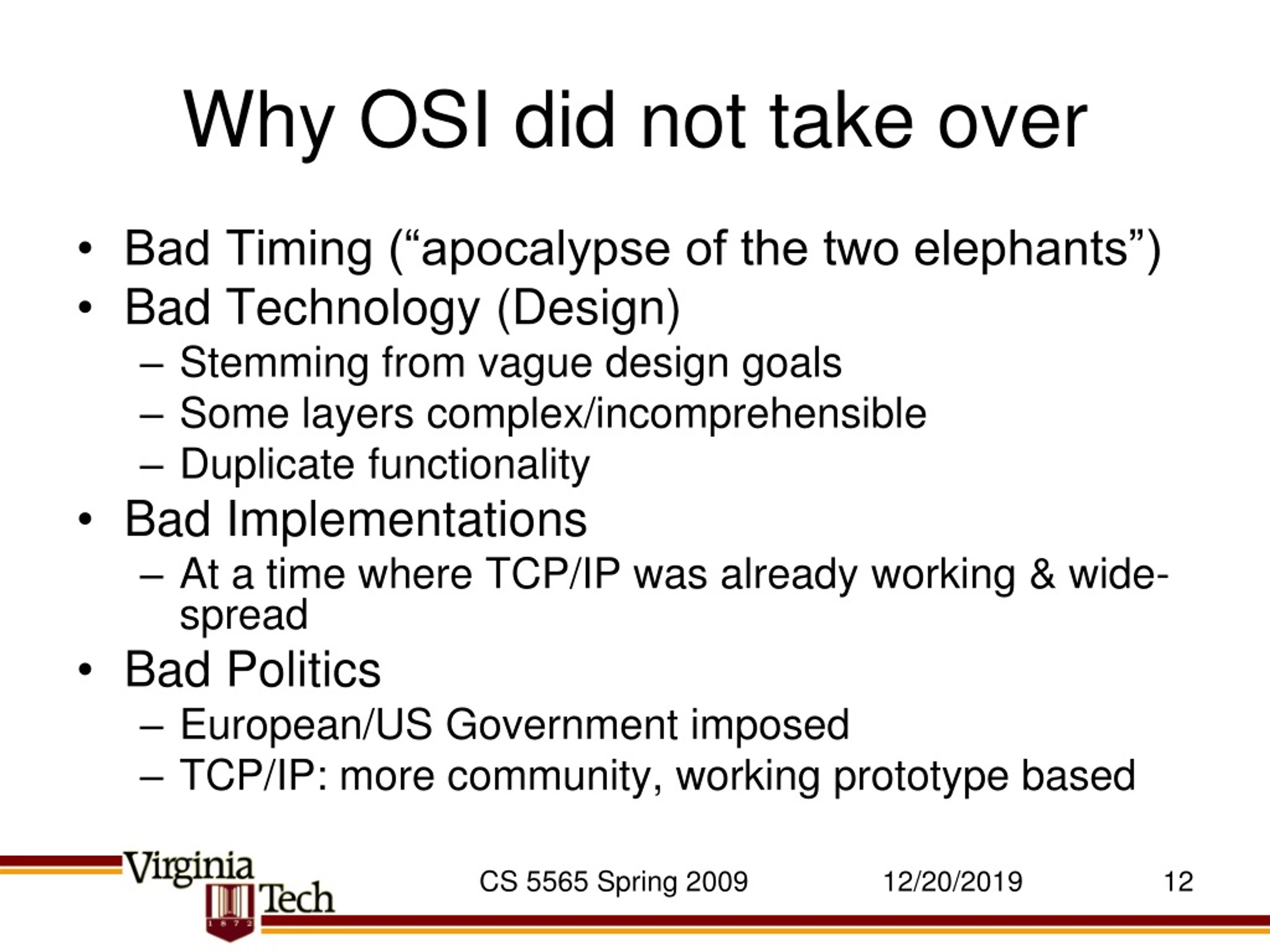 Why OSI did not take over

• Bad Timing (“apocalypse of the two elephants”)
• Bad Technology (Design)
– Stemming from vague design goals
– Some layers complex/incomprehensible
– Duplicate functionality
• Bad Implementations
– At a time where TCP/IP was already working & wide-spread
• Bad Politics
– European/US Government imposed
– TCP/IP: more community, working prototype based

Virginia Tech 1872

CS 5565 Spring 2009

12/20/2019

12